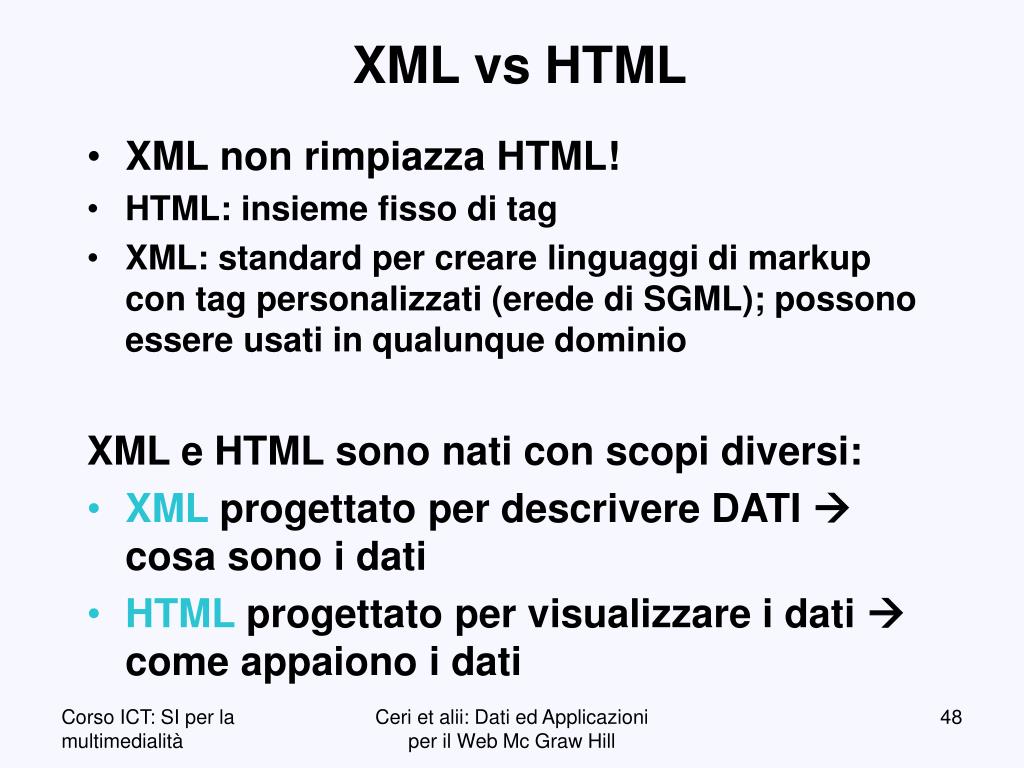 XML vs HTML

• XML non rimpiazza HTML!
• HTML: insieme fisso di tag
• XML: standard per creare linguaggi di markup con tag personalizzati (erede di SGML); possono essere usati in qualunque dominio

XML e HTML sono nati con scopi diversi:
• XML progettato per descrivere DATI → cosa sono i dati
• HTML progettato per visualizzare i dati → come appaiono i dati

Corso ICT: SI per la multimedialità

Ceri et alii: Dati ed Applicazioni per il Web Mc Graw Hill

48